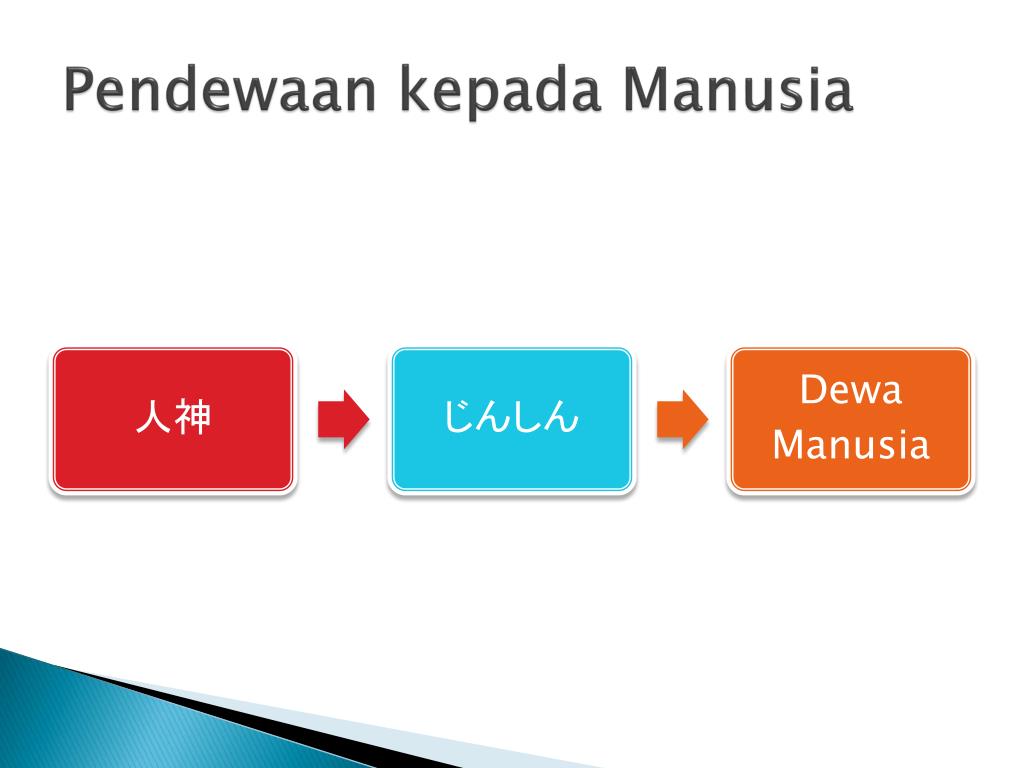 Pendewaan kepada Manusia

人神

じんしん

Dewa Manusia